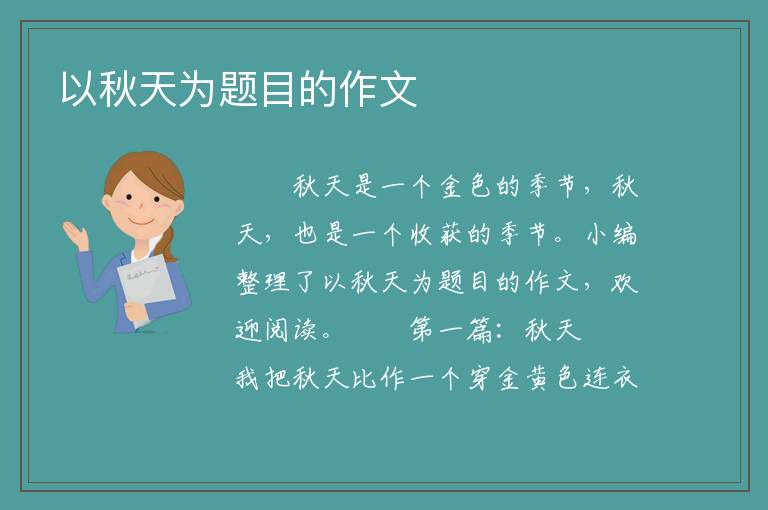 以秋天为题目的作文

秋天是一个金色的季节，秋天，也是一个收获的季节。小编整理了以秋天为题目的作文，欢迎阅读。 第一篇：秋天 我把秋天比作一个穿金黄色连衣